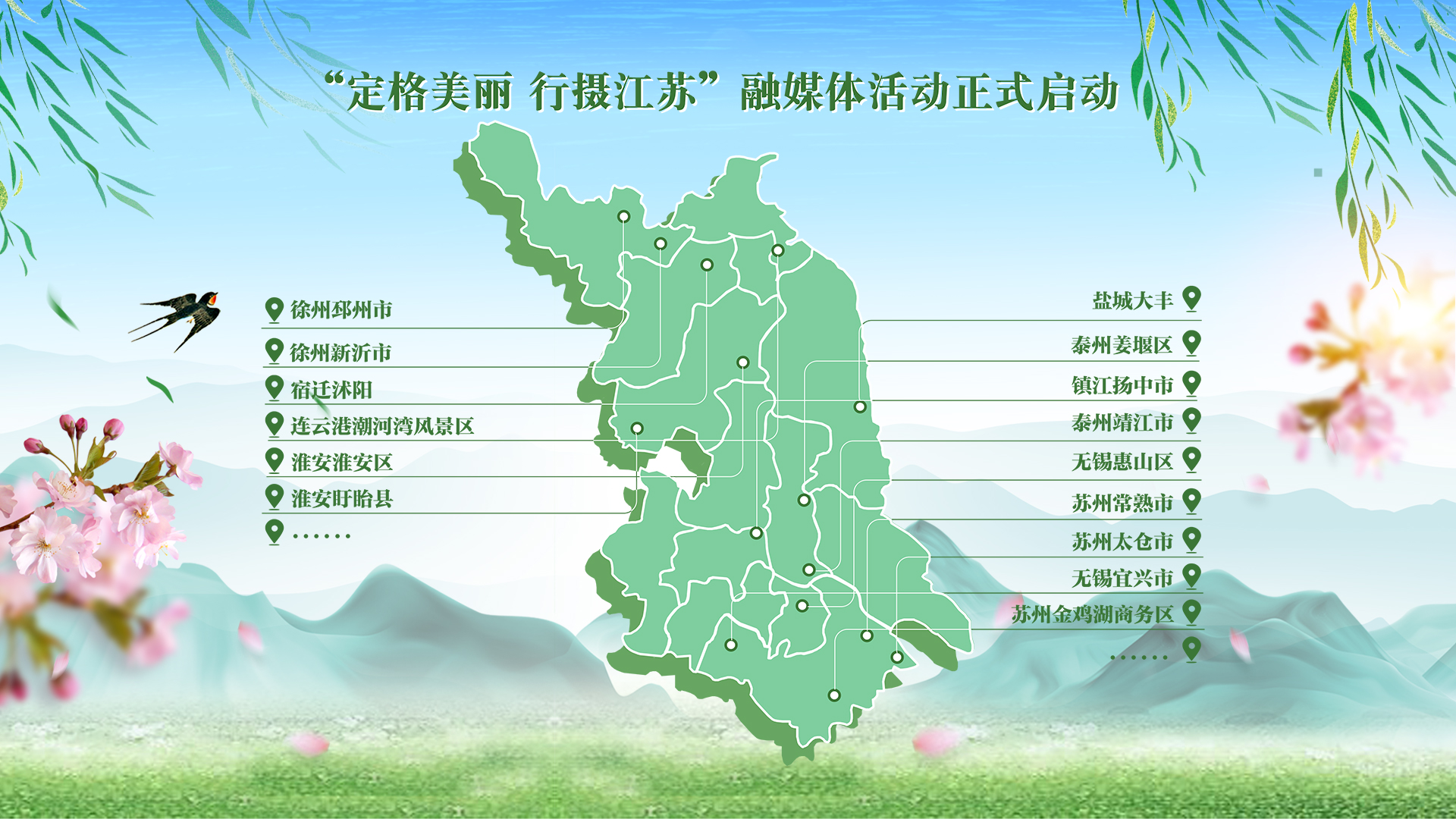 “定格美丽 行摄江苏”融媒体活动正式启动

徐州邳州市
徐州新沂市
宿迁沭阳
连云港潮河湾风景区
淮安淮安区
淮安盱眙县
……

盐城大丰
泰州姜堰区
镇江扬中市
泰州靖江市
无锡惠山区
苏州常熟市
苏州太仓市
无锡宜兴市
苏州金鸡湖商务区
……